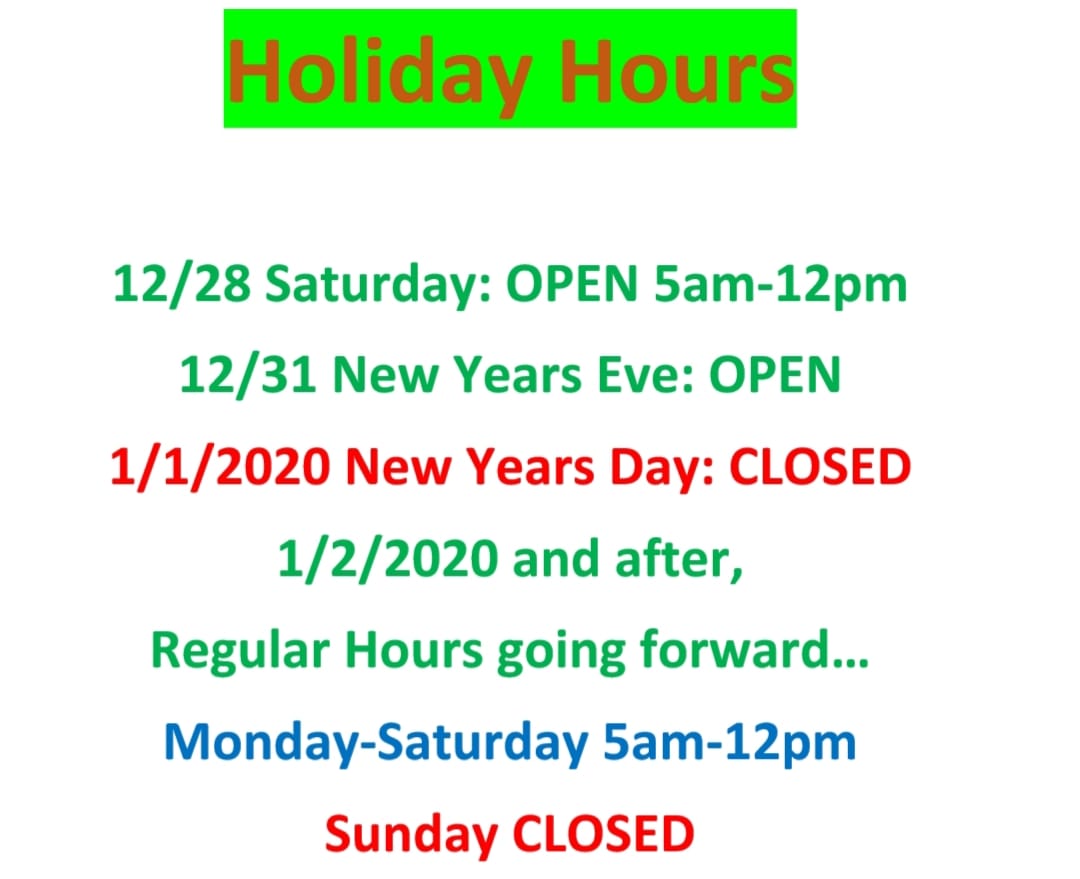 Holiday Hours

12/28 Saturday: OPEN 5am-12pm

12/31 New Years Eve: OPEN

1/1/2020 New Years Day: CLOSED

1/2/2020 and after,

Regular Hours going forward…

Monday-Saturday 5am-12pm

Sunday CLOSED